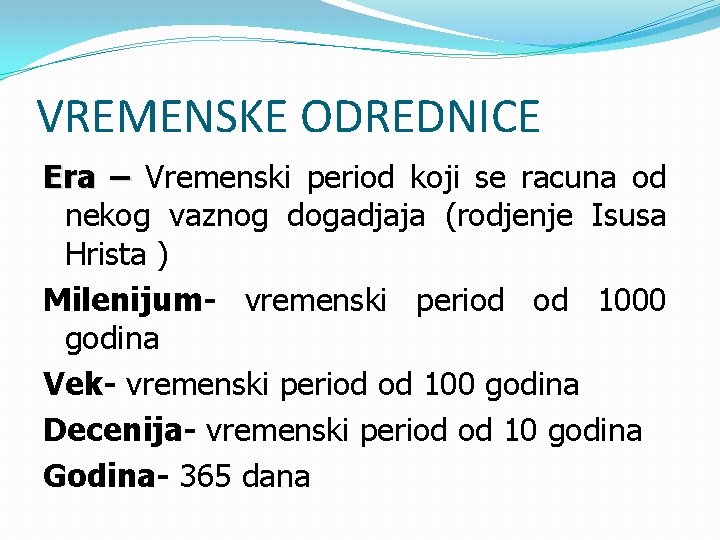 VREMENSKE ODREDNICE

Era – Vremenski period koji se racuna od nekog vaznog dogadjaja (rodjenje Isusa Hrista )

Milenijum- vremenski period od 1000 godina

Vek- vremenski period od 100 godina

Decenija- vremenski period od 10 godina

Godina- 365 dana